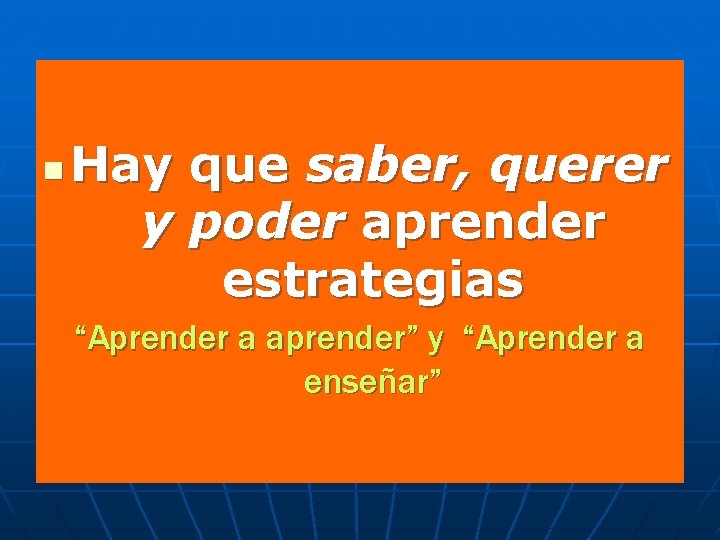 Hay que saber, querer y poder aprender estrategias

“Aprender a aprender” y “Aprender a enseñar”